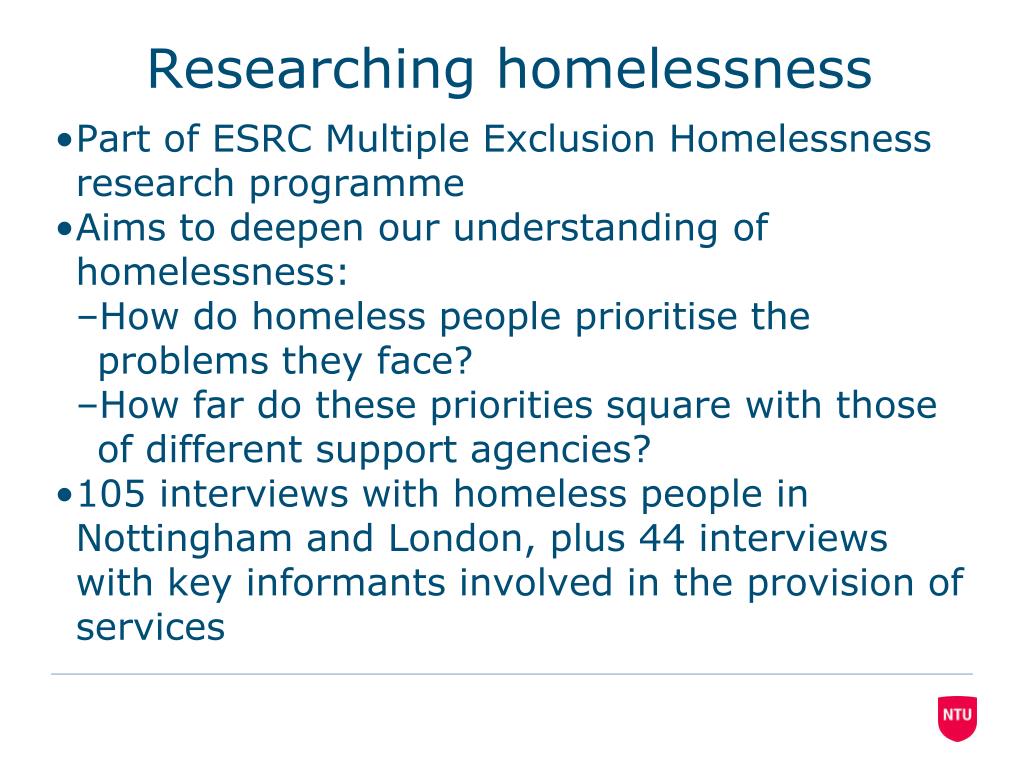 Researching homelessness

•Part of ESRC Multiple Exclusion Homelessness research programme
•Aims to deepen our understanding of homelessness:
–How do homeless people prioritise the problems they face?
–How far do these priorities square with those of different support agencies?
•105 interviews with homeless people in Nottingham and London, plus 44 interviews with key informants involved in the provision of services

NTU